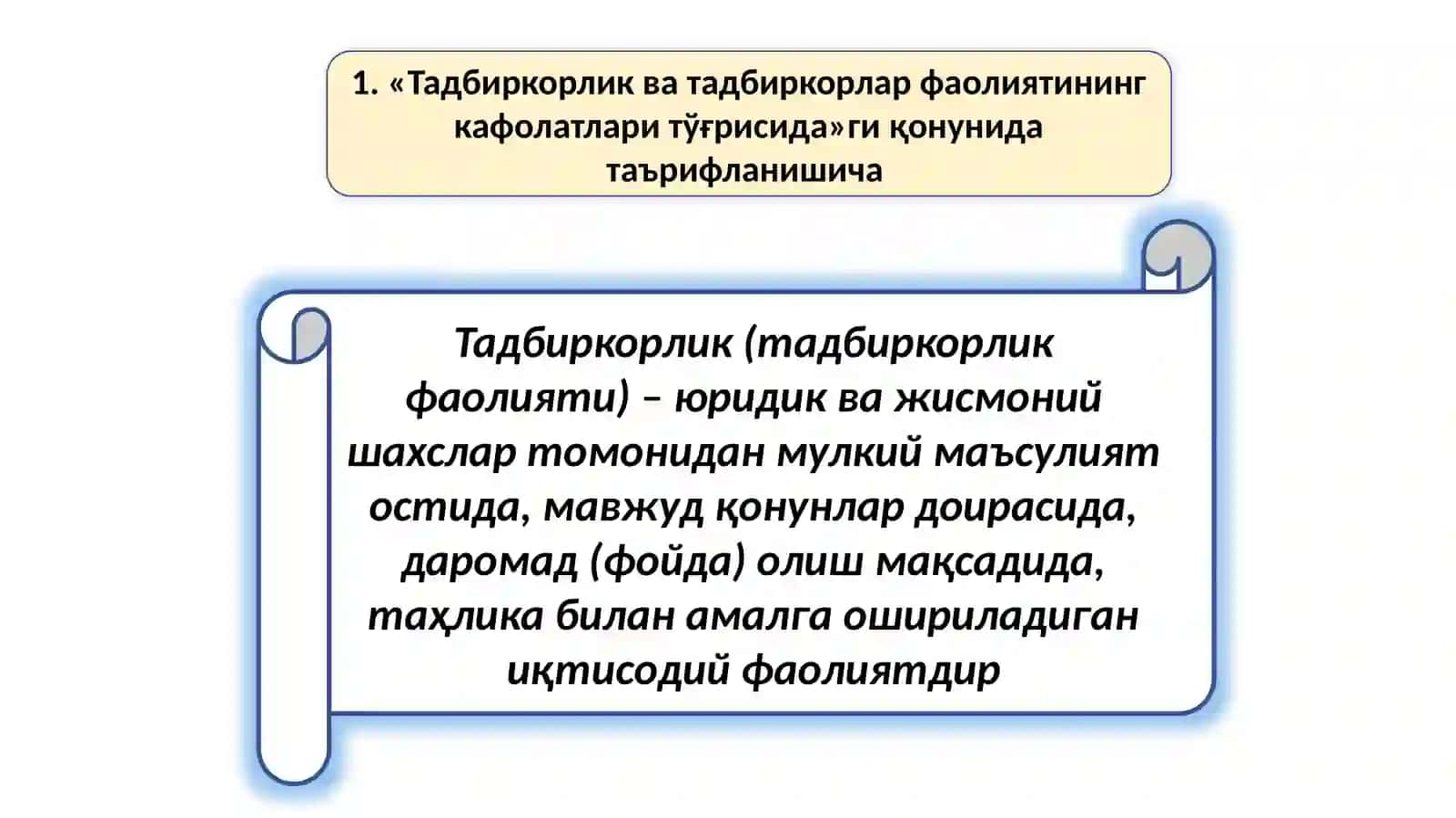 1. «Тадбиркорлик ва тадбиркорлар фаолиятининг кафолатлари тўғрисида»ги қонунида таърифланишича

Тадбиркорлик (тадбиркорлик фаолияти) – юридик ва жисмоний шахслар томонидан мулкий маъсулият остида, мавжуд қонунлар доирасида, даромад (фойда) олиш мақсадида, таҳлика билан амалга ошириладиган иқтисодий фаолиятдир